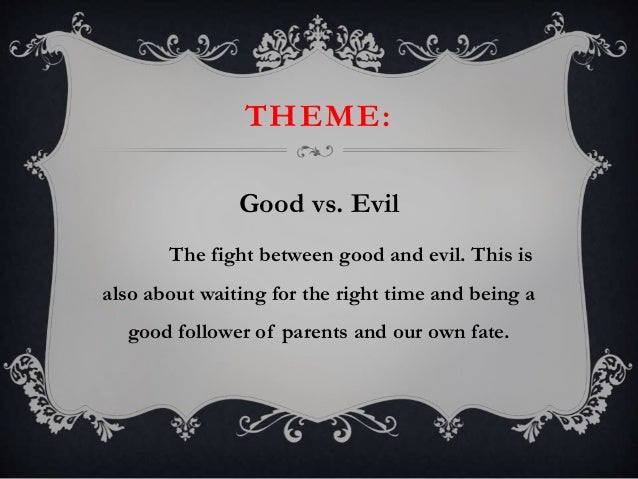 THEME:

Good vs. Evil

The fight between good and evil. This is also about waiting for the right time and being a good follower of parents and our own fate.